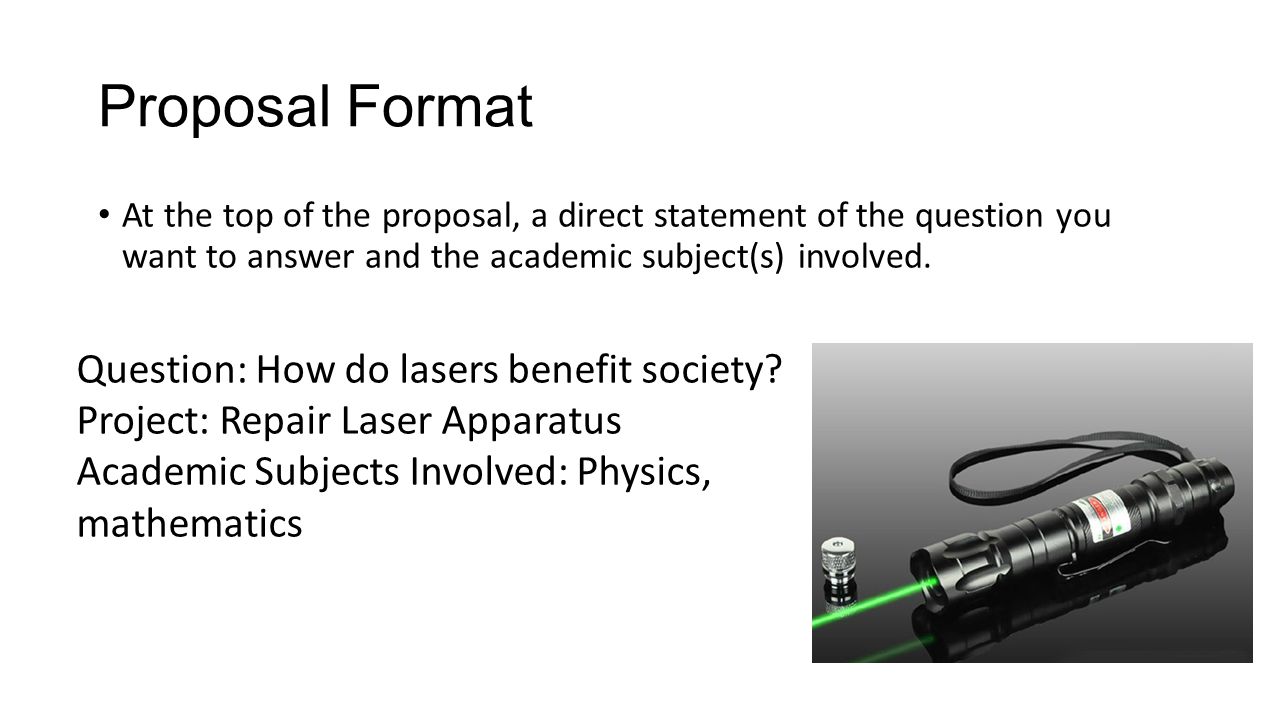 Proposal Format

• At the top of the proposal, a direct statement of the question you want to answer and the academic subject(s) involved.

Question: How do lasers benefit society?
Project: Repair Laser Apparatus
Academic Subjects Involved: Physics, mathematics